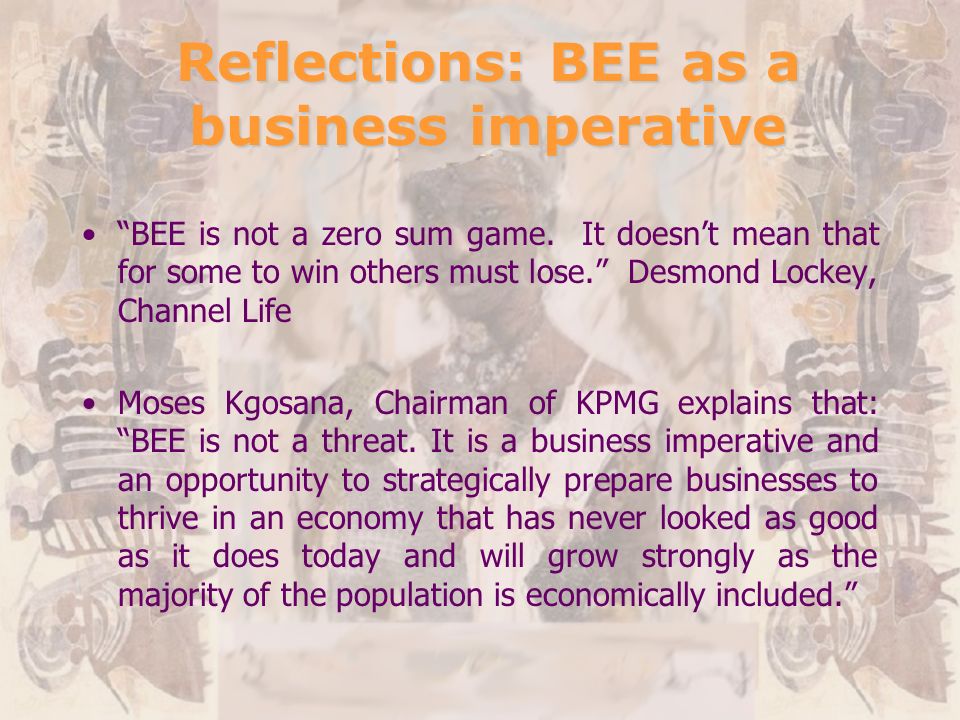 Reflections: BEE as a business imperative

• “BEE is not a zero sum game. It doesn’t mean that for some to win others must lose.” Desmond Lockey, Channel Life

• Moses Kgosana, Chairman of KPMG explains that: “BEE is not a threat. It is a business imperative and an opportunity to strategically prepare businesses to thrive in an economy that has never looked as good as it does today and will grow strongly as the majority of the population is economically included.”